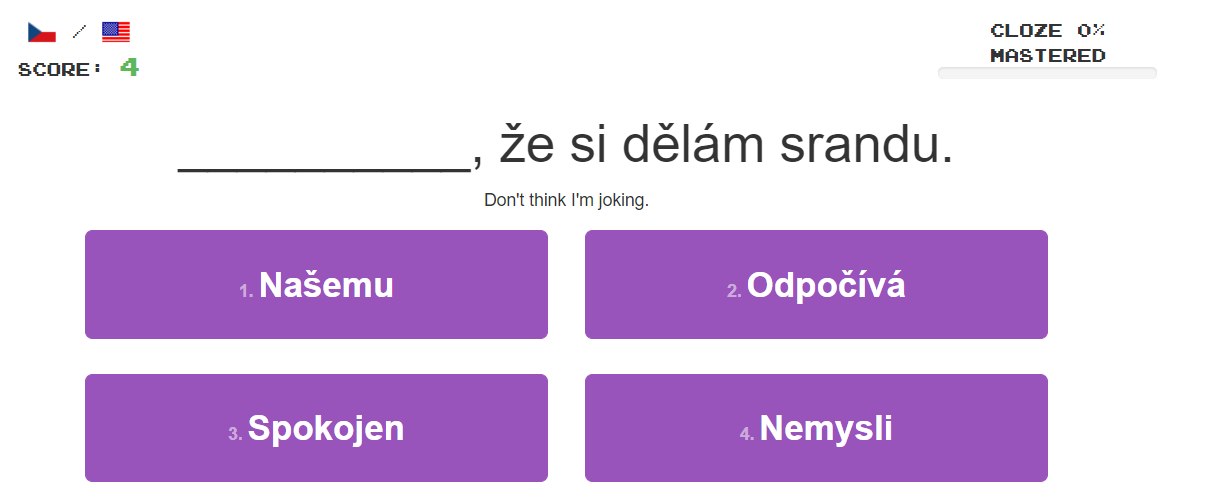 /

SCORE: 4

CLOZE 0% MASTERED

__________, že si dělám srandu.

Don't think I'm joking.

1. Našemu

2. Odpočívá

3. Spokojen

4. Nemysli